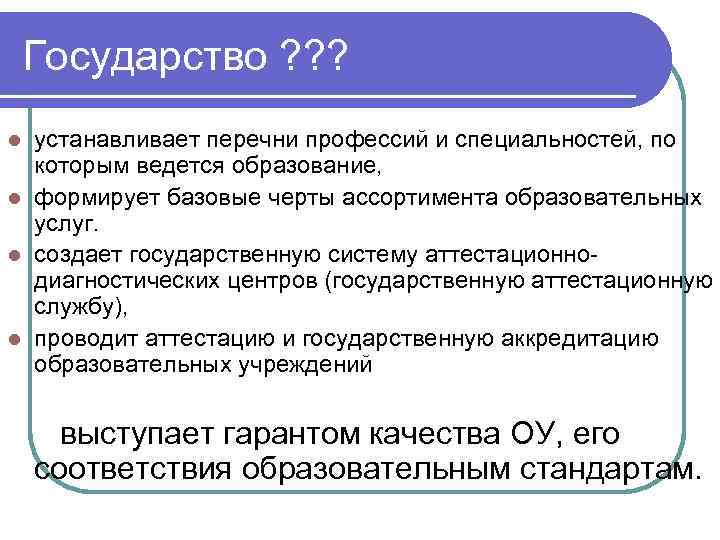 Государство ???

устанавливает перечни профессий и специальностей, по которым ведется образование,

формирует базовые черты ассортимента образовательных услуг.

создает государственную систему аттестационно-диагностических центров (государственную аттестационную службу),

проводит аттестацию и государственную аккредитацию образовательных учреждений

выступает гарантом качества ОУ, его соответствия образовательным стандартам.